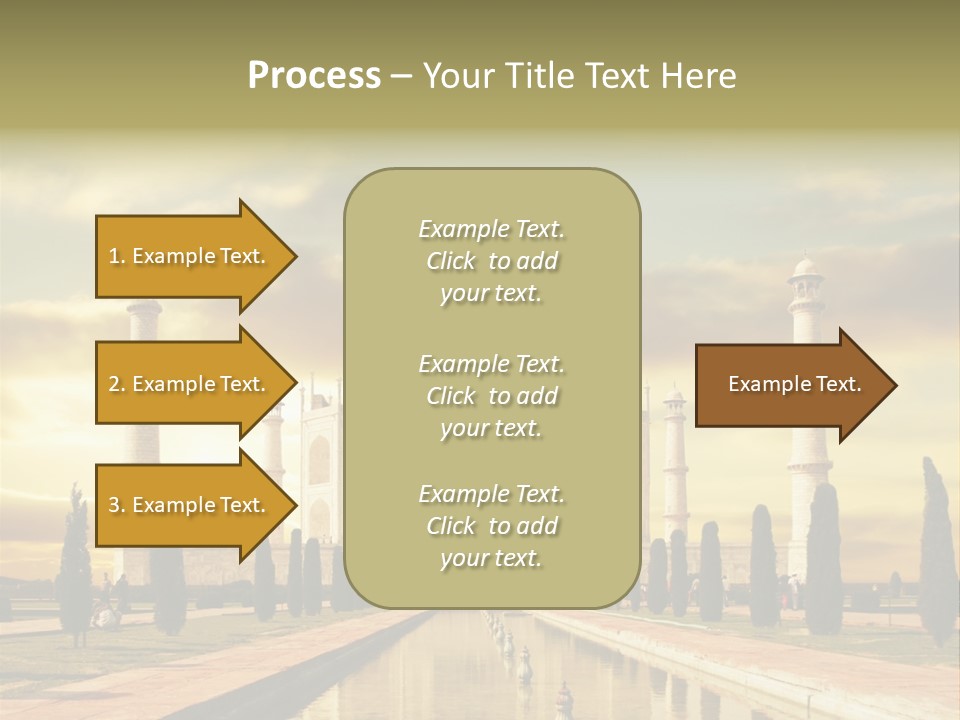 Process – Your Title Text Here

1. Example Text.

2. Example Text.

3. Example Text.

Example Text. Click to add your text.

Example Text. Click to add your text.

Example Text. Click to add your text.

Example Text.